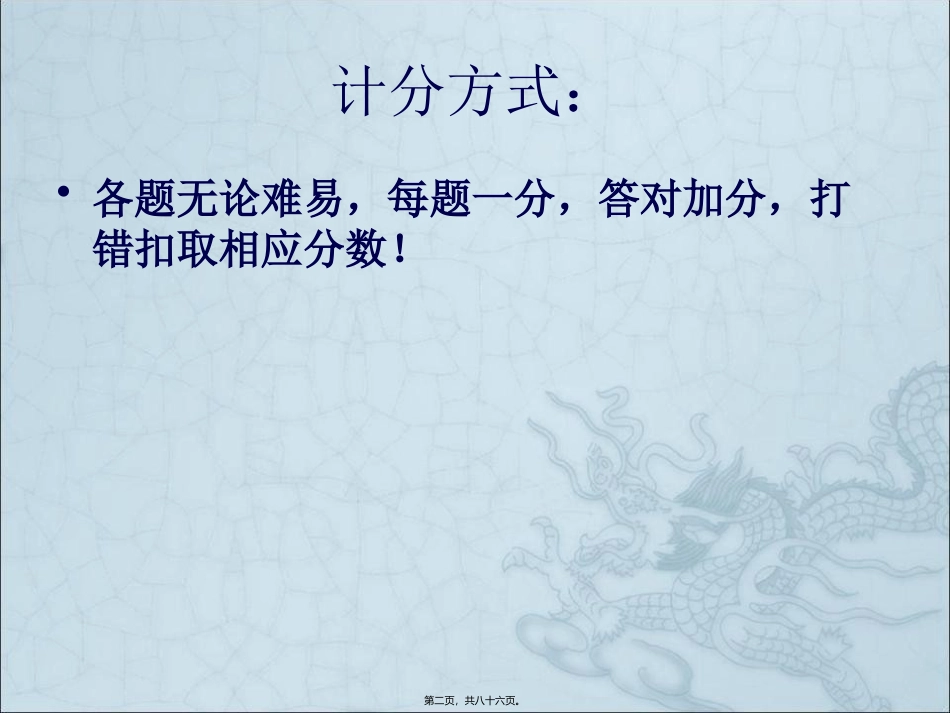 计分方式：

• 各题无论难易，每题一分，答对加分，打错扣取相应分数！

第二页，共八十六页。